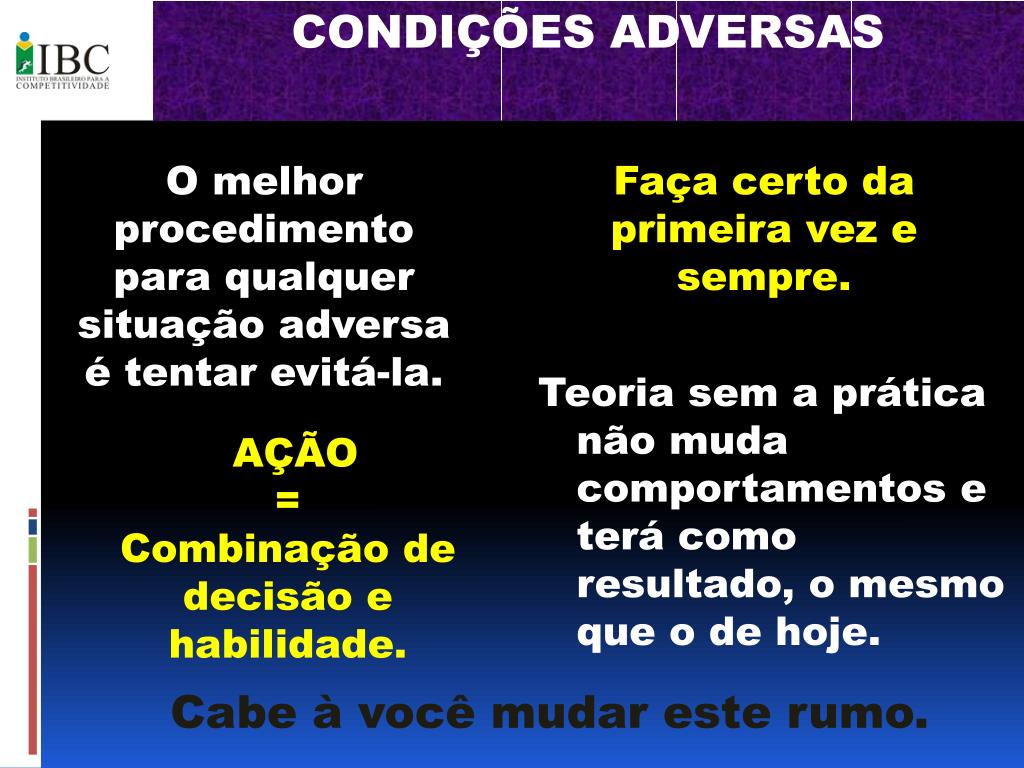 IBC
INSTITUTO BRASILEIRO PARA A COMPETITIVIDADE

CONDIÇÕES ADVERSAS

O melhor procedimento para qualquer situação adversa é tentar evitá-la.

AÇÃO
=
Combinação de decisão e habilidade.

Faça certo da primeira vez e sempre.

Teoria sem a prática não muda comportamentos e terá como resultado, o mesmo que o de hoje.

Cabe à você mudar este rumo.